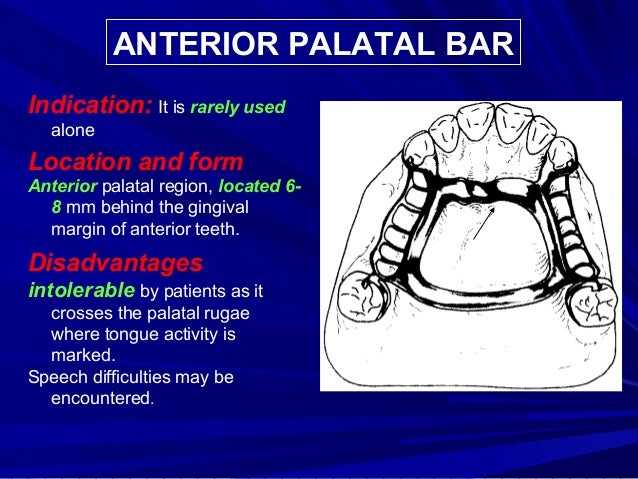 ANTERIOR PALATAL BAR

Indication: It is rarely used alone

Location and form
Anterior palatal region, located 6-8 mm behind the gingival margin of anterior teeth.

Disadvantages
intolerable by patients as it crosses the palatal rugae where tongue activity is marked.
Speech difficulties may be encountered.